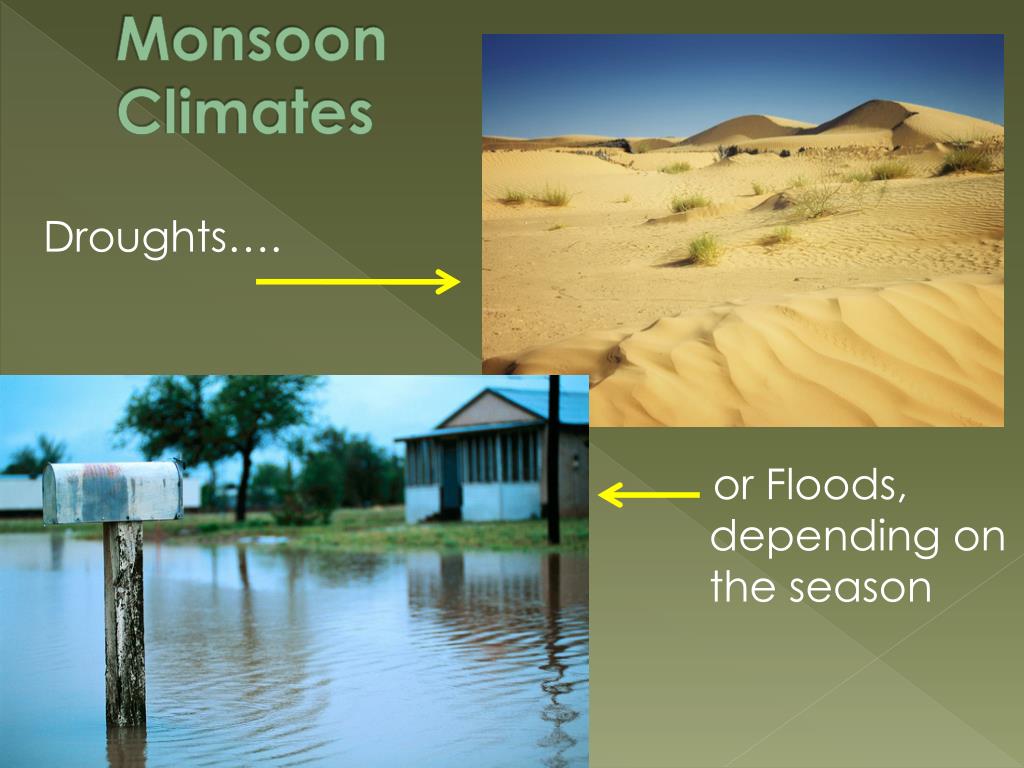 Monsoon Climates

Droughts….

or Floods, depending on the season